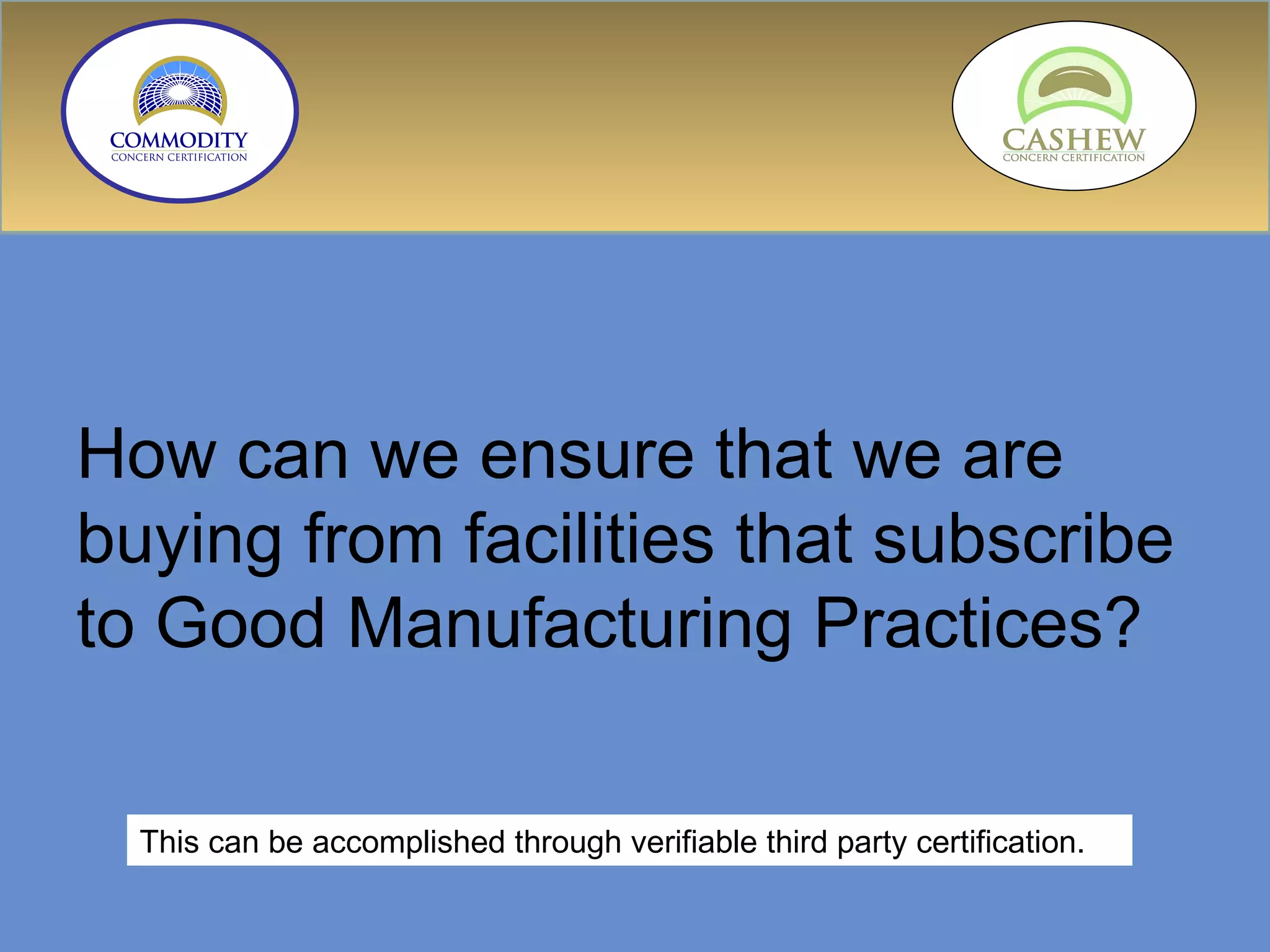 COMMODITY
CONCERN CERTIFICATION

CASHEW
CONCERN CERTIFICATION

How can we ensure that we are buying from facilities that subscribe to Good Manufacturing Practices?

This can be accomplished through verifiable third party certification.